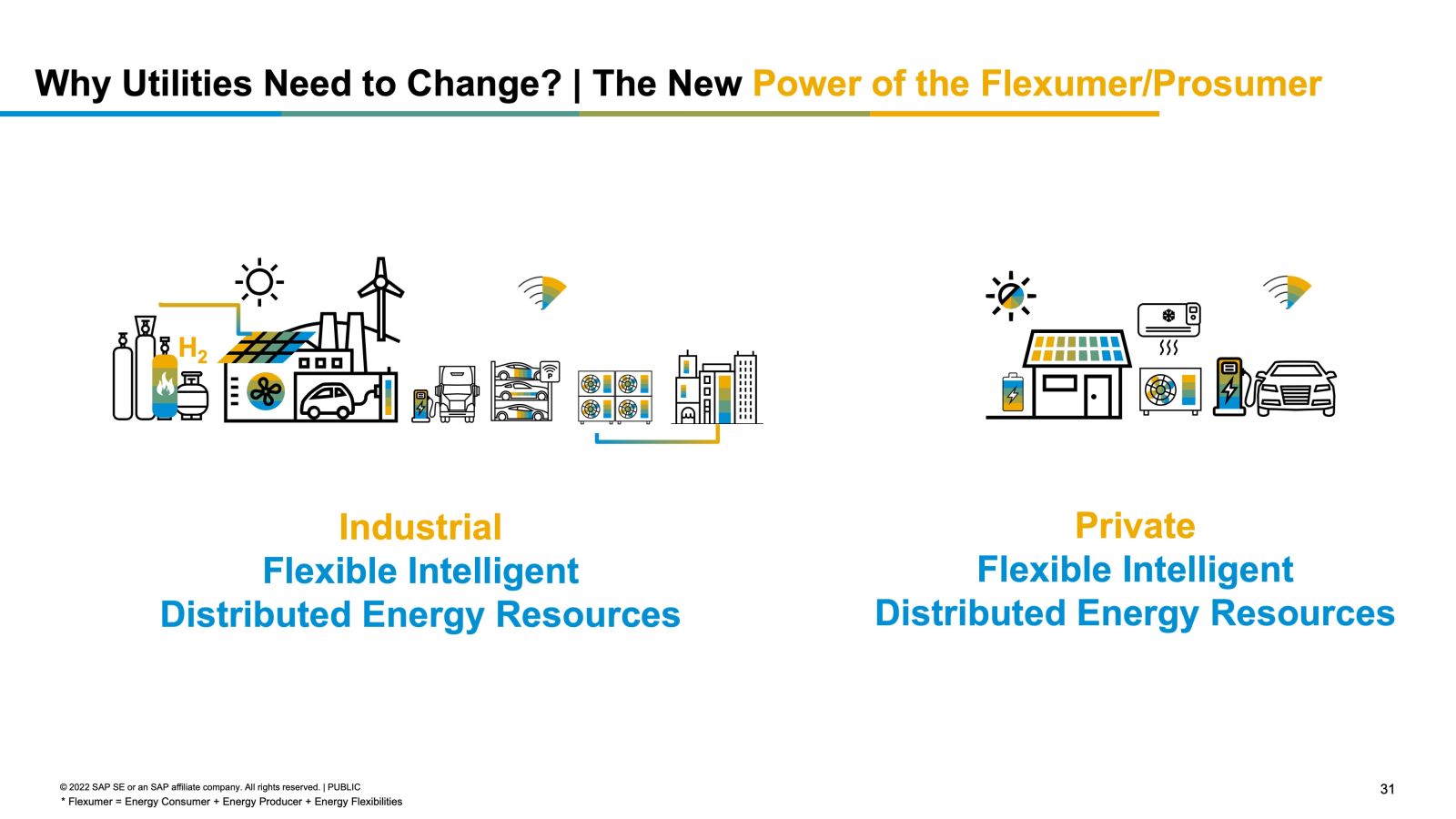 Why Utilities Need to Change? | The New Power of the Flexumer/Prosumer

$H_2$

Industrial
Flexible Intelligent
Distributed Energy Resources

Private
Flexible Intelligent
Distributed Energy Resources

© 2022 SAP SE or an SAP affiliate company. All rights reserved. | PUBLIC
* Flexumer = Energy Consumer + Energy Producer + Energy Flexibilities

31